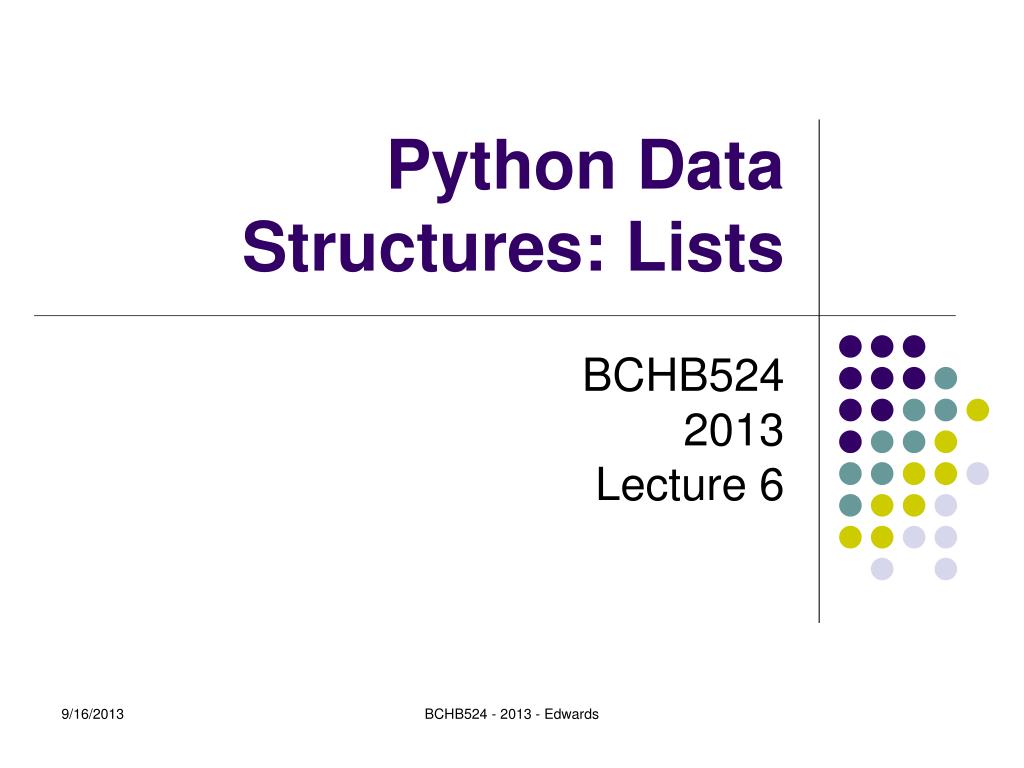 Python Data Structures: Lists

BCHB524
2013
Lecture 6

9/16/2013

BCHB524 - 2013 - Edwards